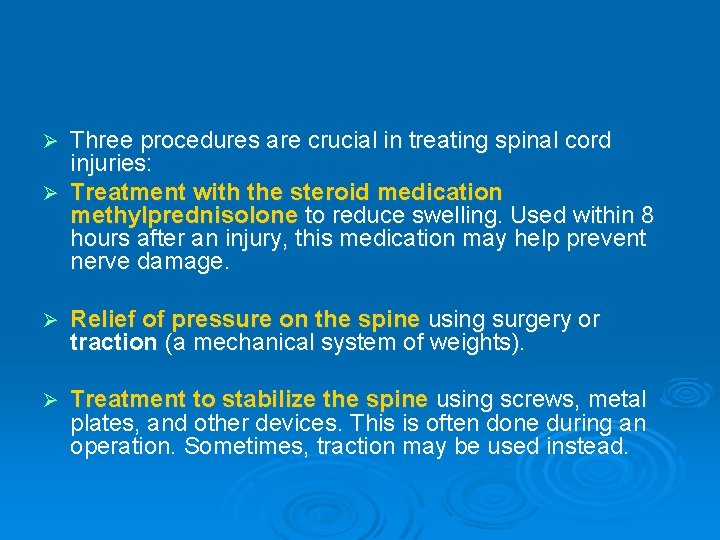 ➢ Three procedures are crucial in treating spinal cord injuries:

➢ Treatment with the steroid medication methylprednisolone to reduce swelling. Used within 8 hours after an injury, this medication may help prevent nerve damage.

➢ Relief of pressure on the spine using surgery or traction (a mechanical system of weights).

➢ Treatment to stabilize the spine using screws, metal plates, and other devices. This is often done during an operation. Sometimes, traction may be used instead.